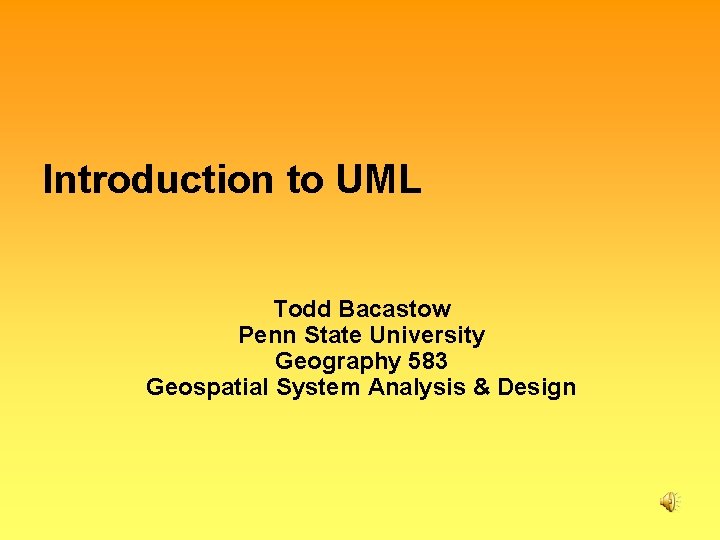 Introduction to UML

Todd Bacastow
Penn State University
Geography 583
Geospatial System Analysis & Design